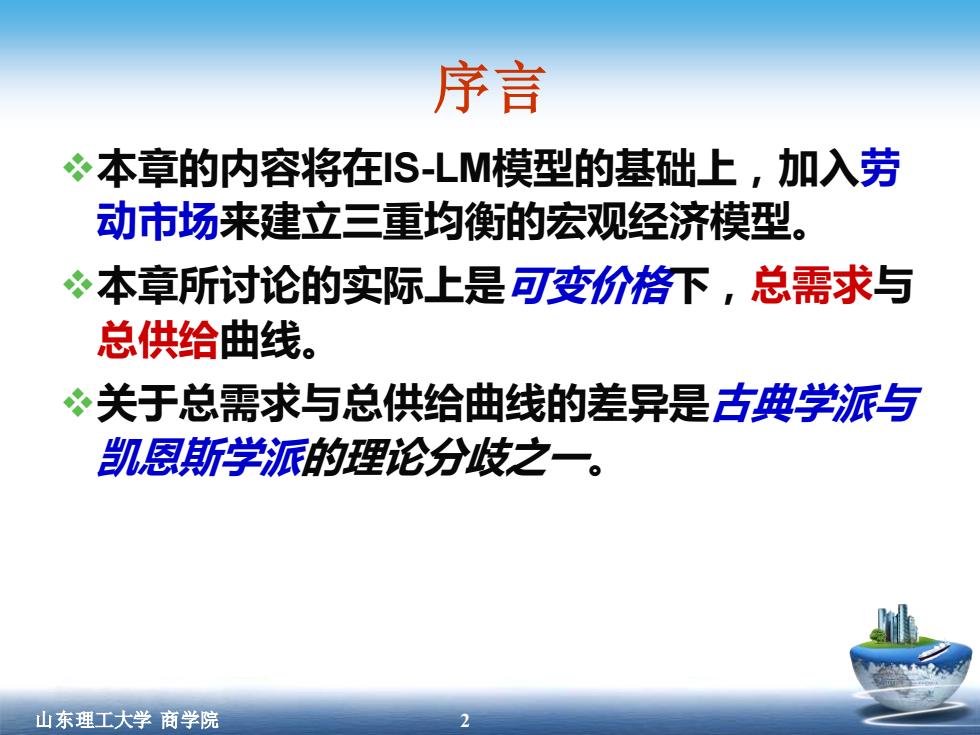 序言

❖本章的内容将在IS-LM模型的基础上，加入劳动市场来建立三重均衡的宏观经济模型。

❖本章所讨论的实际上是可变价格下，总需求与总供给曲线。

❖关于总需求与总供给曲线的差异是古典学派与凯恩斯学派的理论分歧之一。

山东理工大学 商学院

2